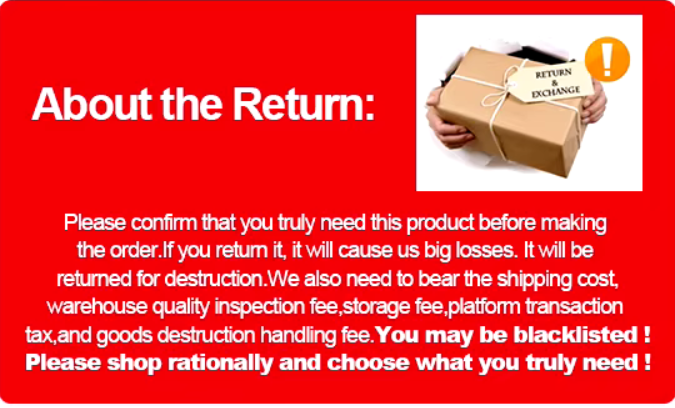 About the Return:

RETURN & EXCHANGE

!

Please confirm that you truly need this product before making the order.If you return it, it will cause us big losses. It will be returned for destruction.We also need to bear the shipping cost, warehouse quality inspection fee,storage fee,platform transaction tax,and goods destruction handling fee.You may be blacklisted ! Please shop rationally and choose what you truly need !